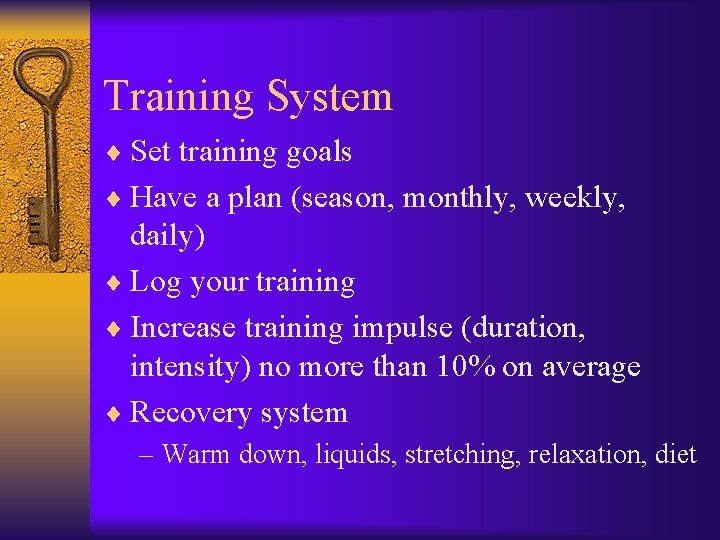 Training System

♦ Set training goals
♦ Have a plan (season, monthly, weekly, daily)
♦ Log your training
♦ Increase training impulse (duration, intensity) no more than 10% on average
♦ Recovery system
– Warm down, liquids, stretching, relaxation, diet